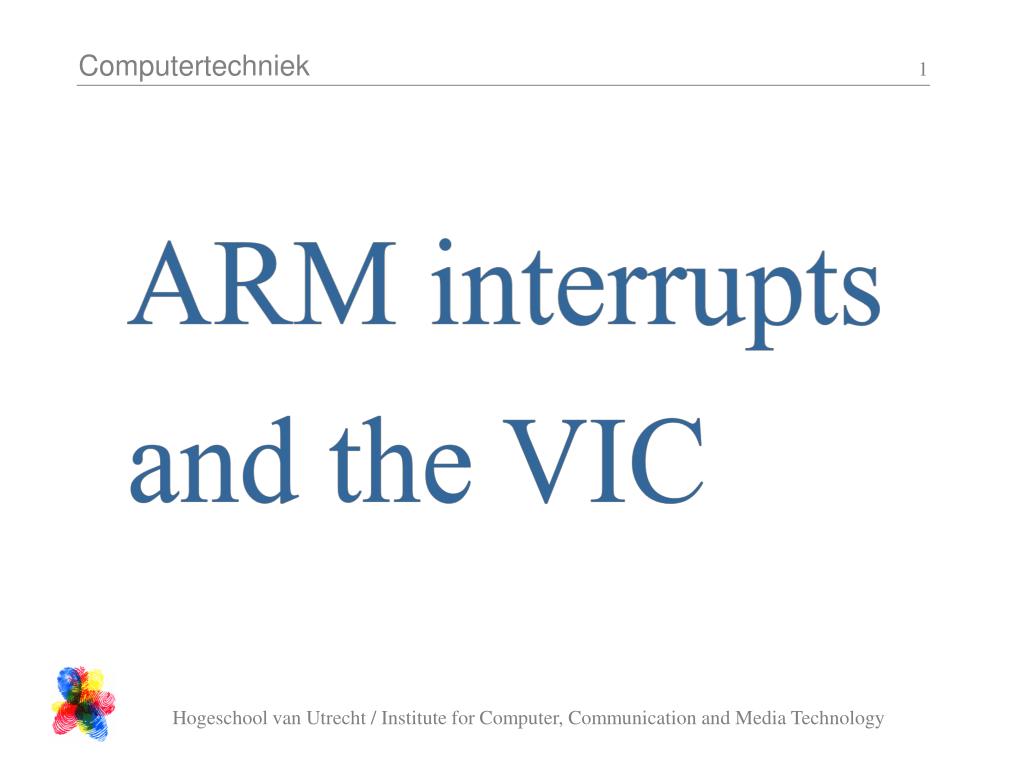 Computertechniek

1

ARM interrupts and the VIC

Hogeschool van Utrecht / Institute for Computer, Communication and Media Technology